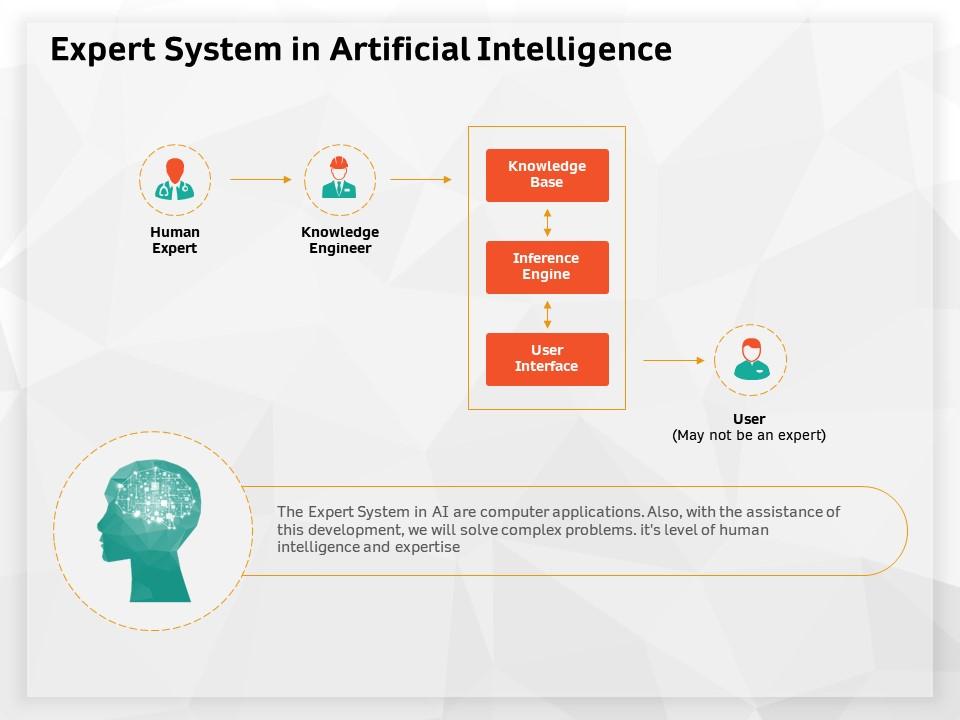 Expert System in Artificial Intelligence

Human Expert

Knowledge Engineer

Knowledge Base

Inference Engine

User Interface

User
(May not be an expert)

The Expert System in AI are computer applications. Also, with the assistance of this development, we will solve complex problems. it's level of human intelligence and expertise